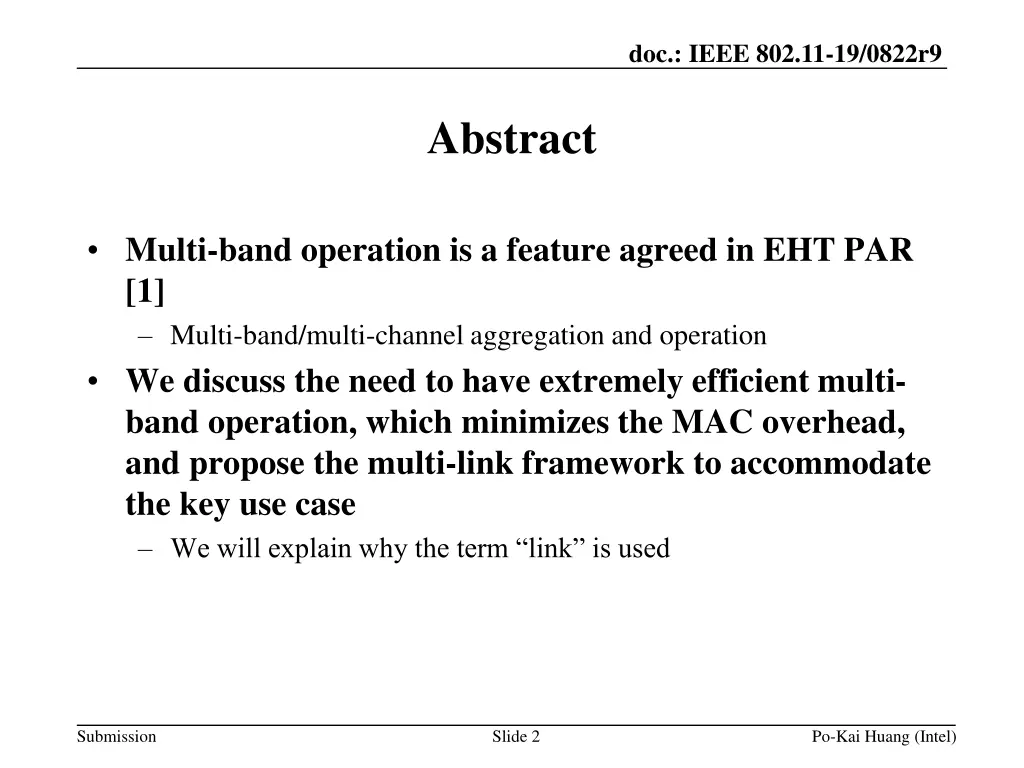 doc.: IEEE 802.11-19/0822r9

Abstract

• Multi-band operation is a feature agreed in EHT PAR [1]
– Multi-band/multi-channel aggregation and operation
• We discuss the need to have extremely efficient multi-band operation, which minimizes the MAC overhead, and propose the multi-link framework to accommodate the key use case
– We will explain why the term “link” is used

Submission
Slide 2
Po-Kai Huang (Intel)